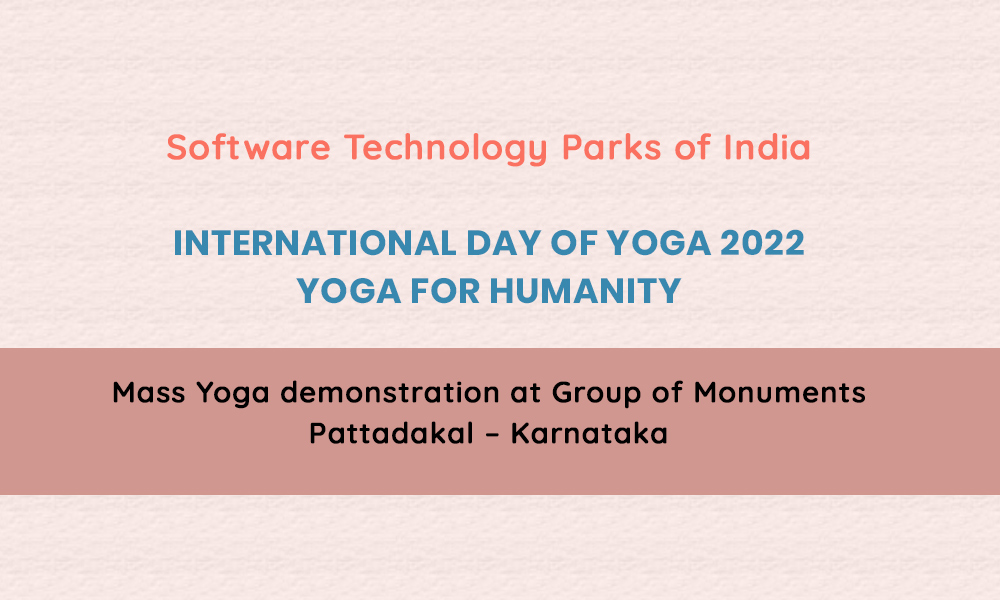 Software Technology Parks of India

INTERNATIONAL DAY OF YOGA 2022
YOGA FOR HUMANITY

Mass Yoga demonstration at Group of Monuments
Pattadakal – Karnataka